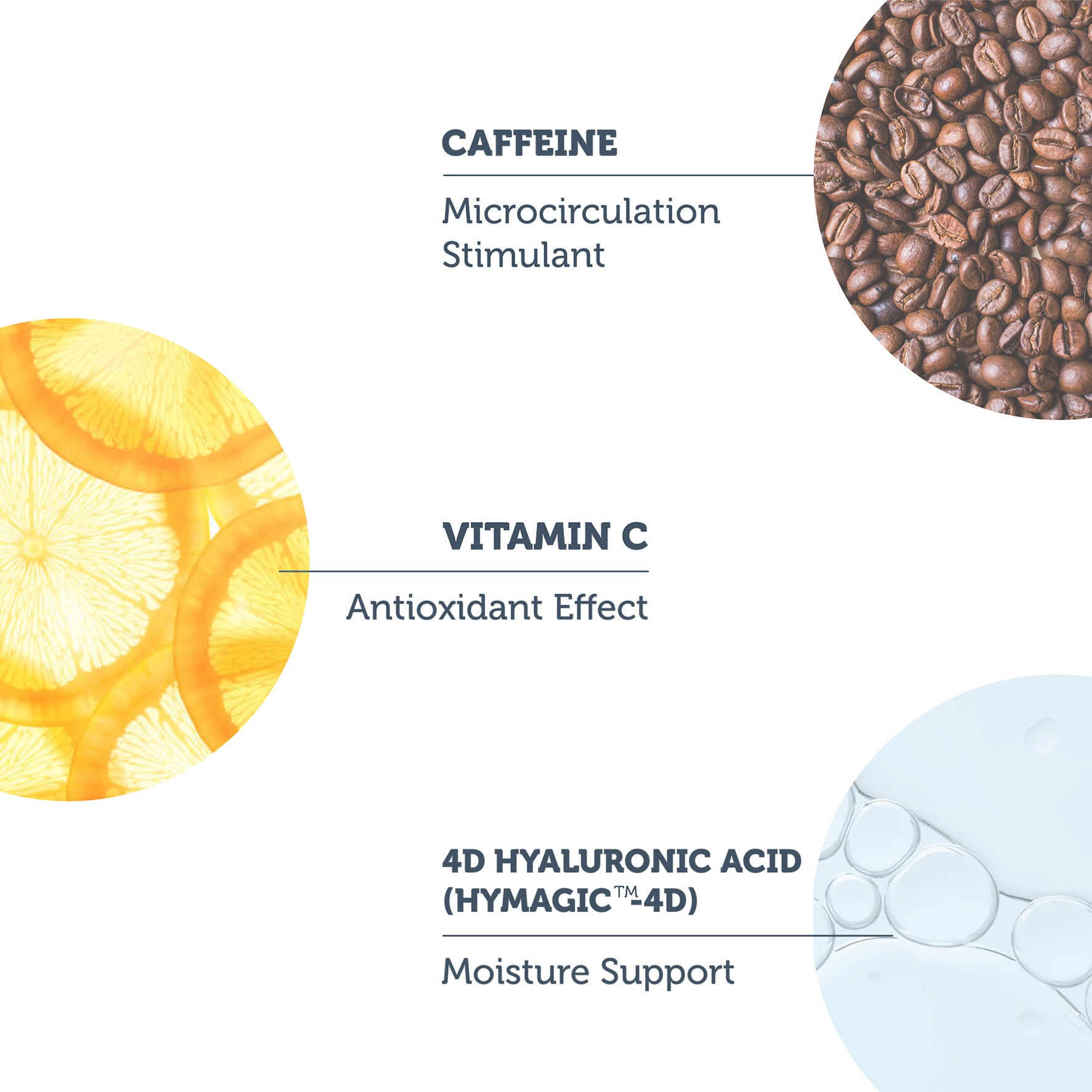 CAFFEINE

Microcirculation Stimulant

VITAMIN C

Antioxidant Effect

4D HYALURONIC ACID (HYMAGIC™-4D)

Moisture Support